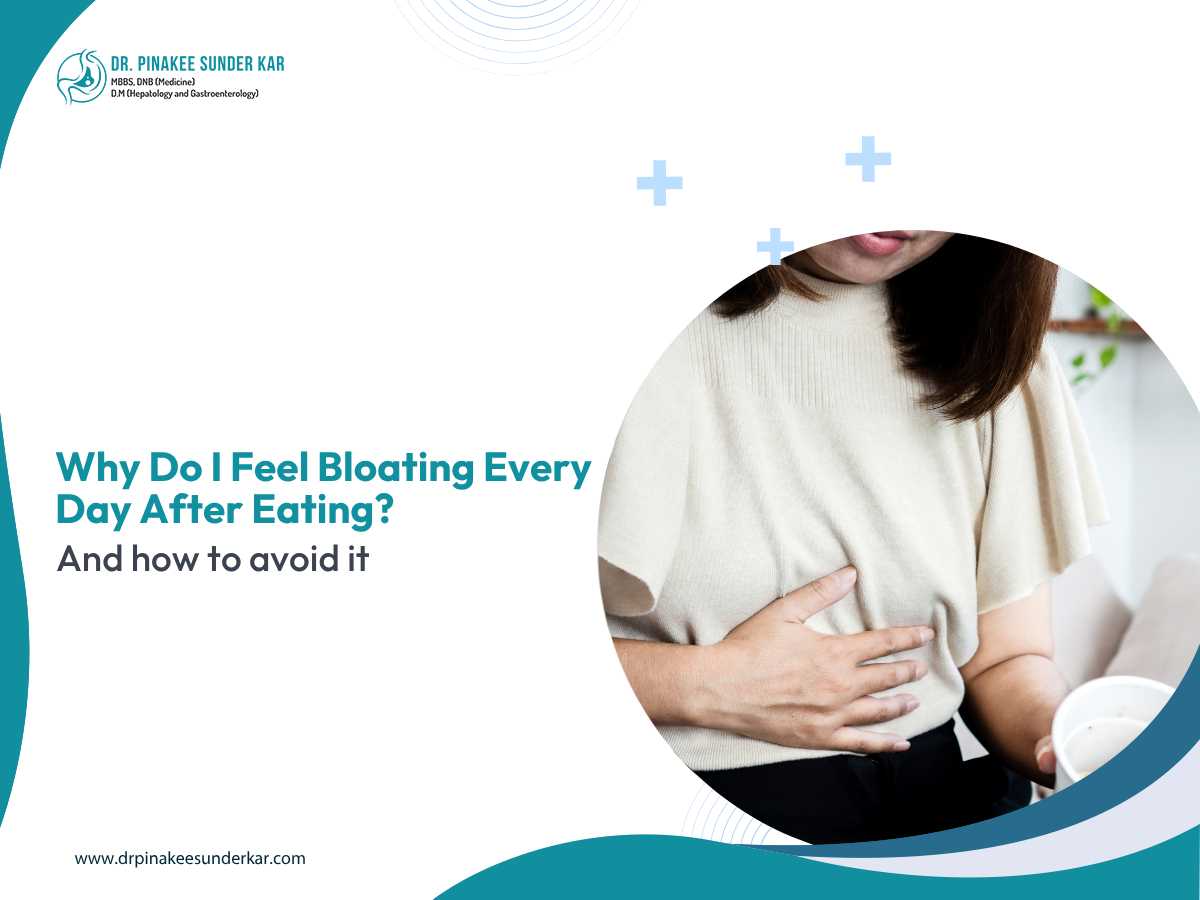 DR. PINAKEE SUNDER KAR
MBBS, DNB (Medicine)
D.M (Hepatology and Gastroenterology)

Why Do I Feel Bloating Every Day After Eating?
And how to avoid it

www.drpinakeesunderkar.com